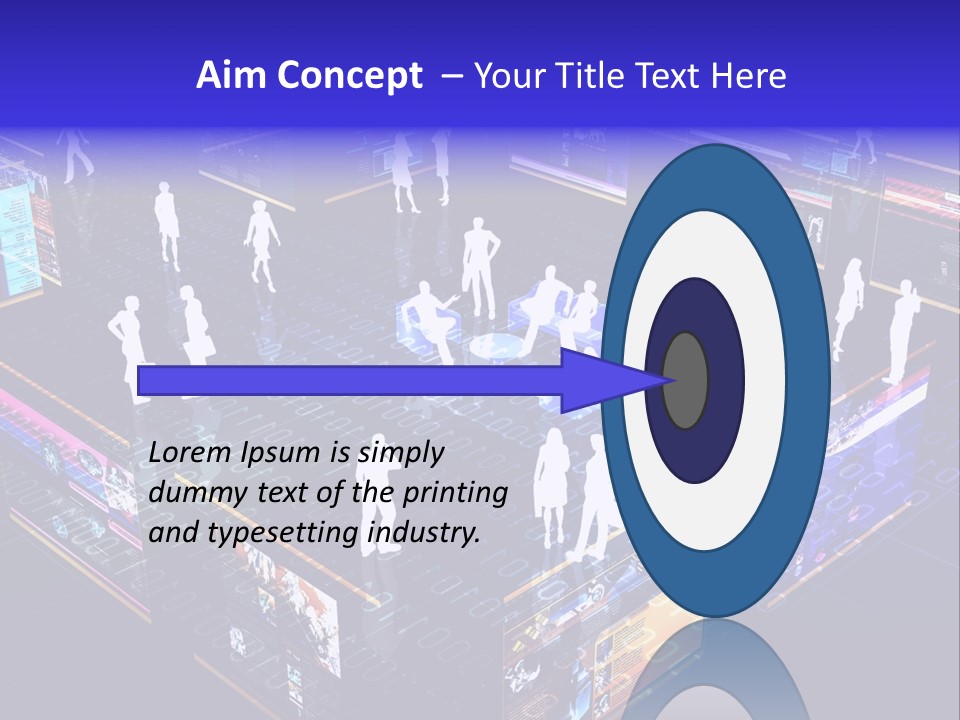 Aim Concept – Your Title Text Here

Lorem Ipsum is simply dummy text of the printing and typesetting industry.